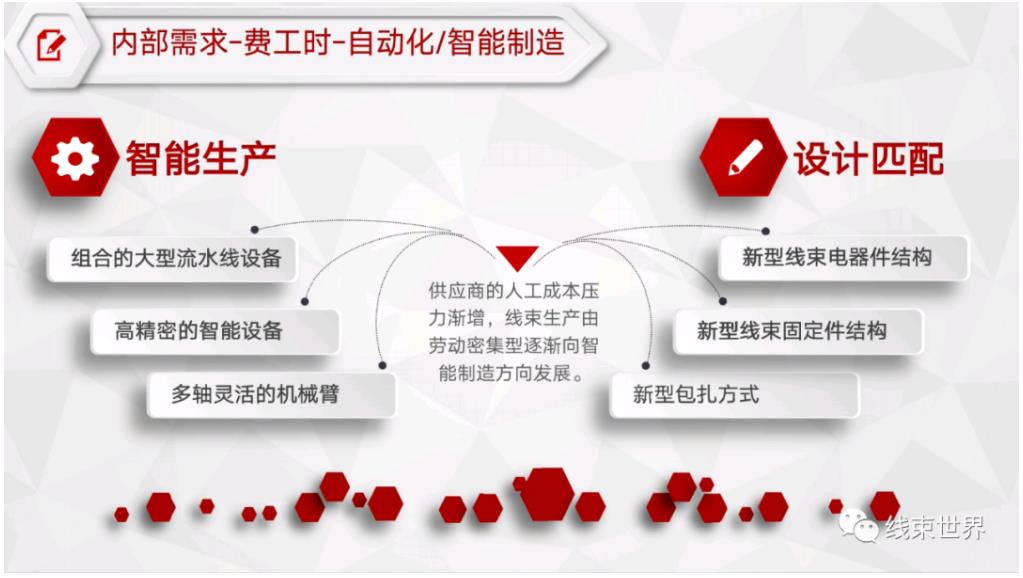 内部需求-费工时-自动化/智能制造

智能生产

组合的大型流水线设备

高精密的智能设备

多轴灵活的机械臂

供应商的人工成本压力渐增，线束生产由劳动密集型逐渐向智能制造方向发展。

设计匹配

新型线束电器件结构

新型线束固定件结构

新型包扎方式

线束世界